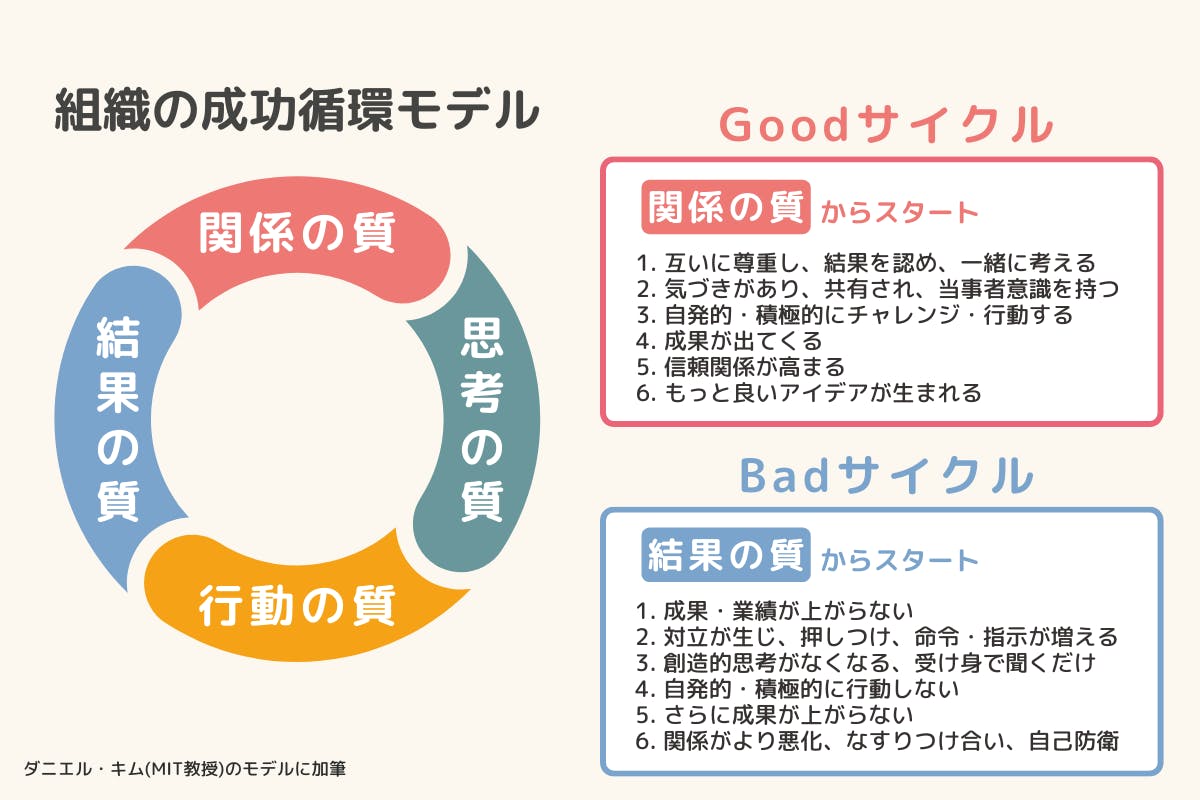 組織の成功循環モデル

関係の質

思考の質

行動の質

結果の質

ダニエル・キム(MIT教授)のモデルに加筆

Goodサイクル

関係の質 からスタート

1. 互いに尊重し、結果を認め、一緒に考える
2. 気づきがあり、共有され、当事者意識を持つ
3. 自発的・積極的にチャレンジ・行動する
4. 成果が出てくる
5. 信頼関係が高まる
6. もっと良いアイデアが生まれる

Badサイクル

結果の質 からスタート

1. 成果・業績が上がらない
2. 対立が生じ、押しつけ、命令・指示が増える
3. 創造的思考がなくなる、受け身で聞くだけ
4. 自発的・積極的に行動しない
5. さらに成果が上がらない
6. 関係がより悪化、なすりつけ合い、自己防衛